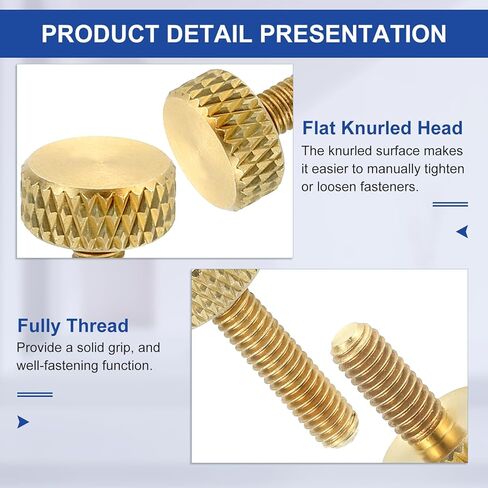 PRODUCT DETAIL PRESENTATION

Flat Knurled Head

The knurled surface makes it easier to manually tighten or loosen fasteners.

Fully Thread

Provide a solid grip, and well-fastening function.